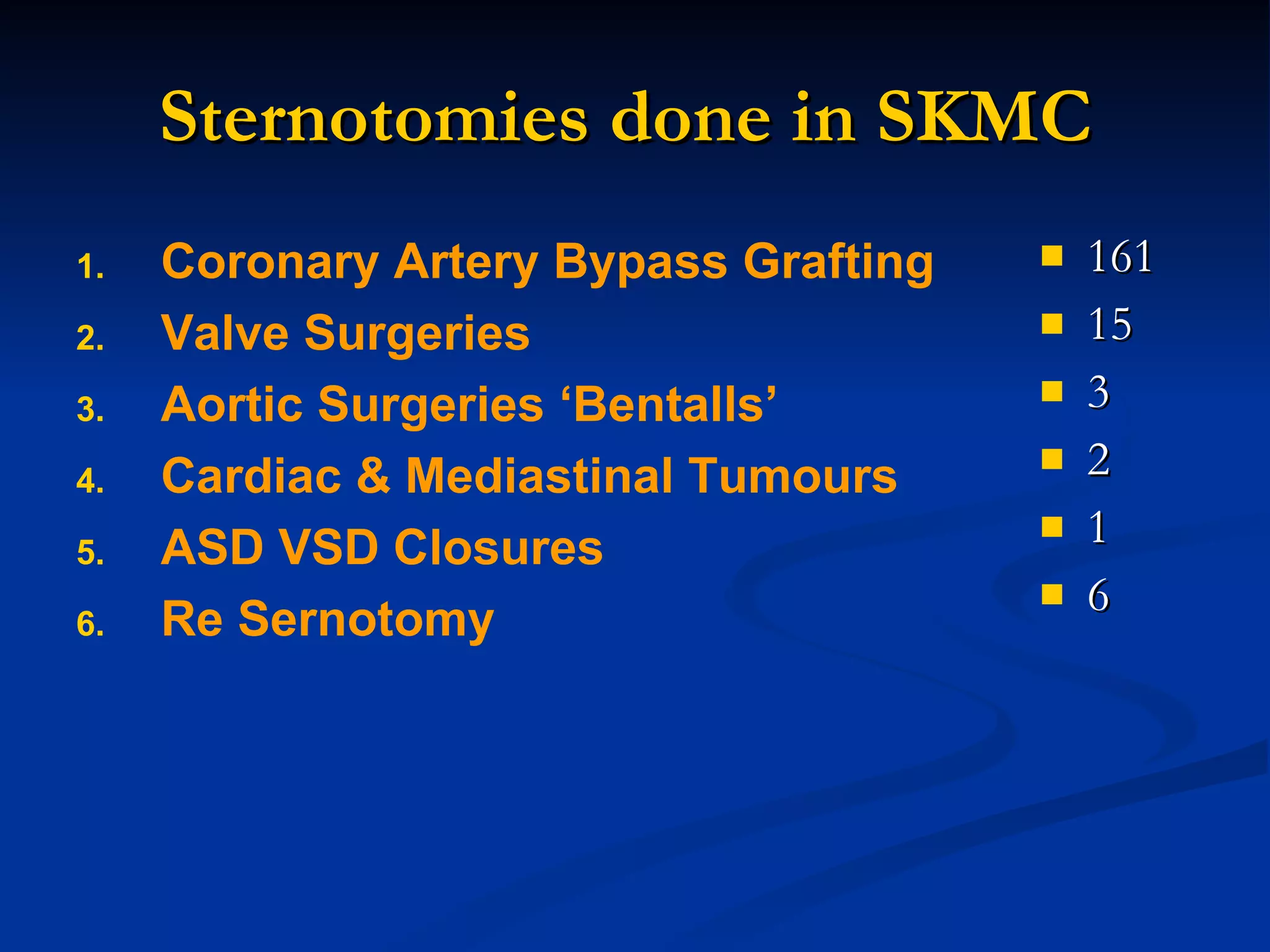 Sternotomies done in SKMC

1. Coronary Artery Bypass Grafting
2. Valve Surgeries
3. Aortic Surgeries ‘Bentalls’
4. Cardiac & Mediastinal Tumours
5. ASD VSD Closures
6. Re Sernotomy

- 161
- 15
- 3
- 2
- 1
- 6